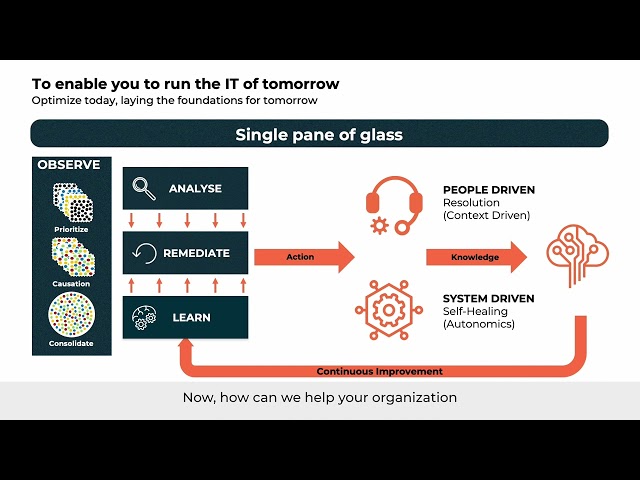 To enable you to run the IT of tomorrow
Optimize today, laying the foundations for tomorrow

Single pane of glass

OBSERVE

Prioritize

Causation

Consolidate

ANALYSE

REMEDIATE

LEARN

Action

PEOPLE DRIVEN
Resolution
(Context Driven)

SYSTEM DRIVEN
Self-Healing
(Autonomics)

Knowledge

Continuous Improvement

Now, how can we help your organization